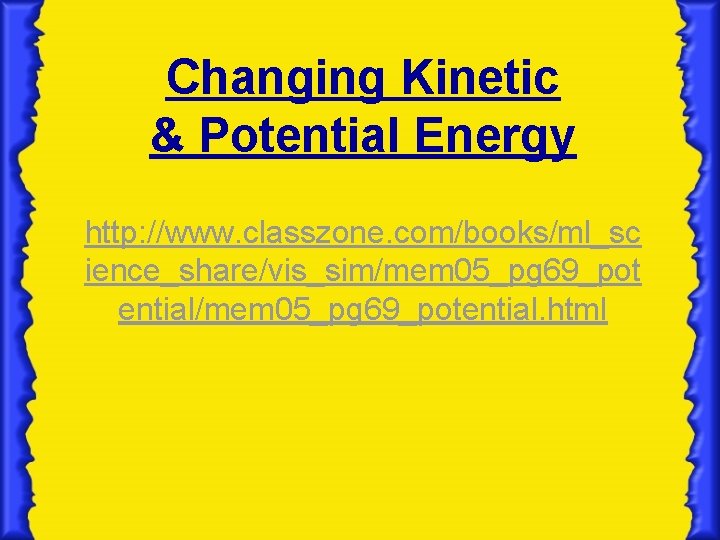 Changing Kinetic & Potential Energy

http://www.classzone.com/books/ml_science_share/vis_sim/mem05_pg69_potential/mem05_pg69_potential.html